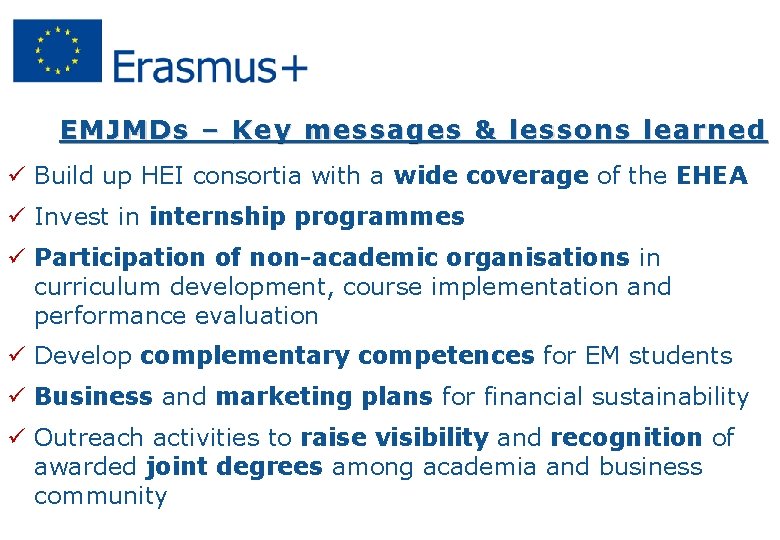 Erasmus+

EMJMDs – Key messages & lessons learned

✓ Build up HEI consortia with a wide coverage of the EHEA

✓ Invest in internship programmes

✓ Participation of non-academic organisations in curriculum development, course implementation and performance evaluation

✓ Develop complementary competences for EM students

✓ Business and marketing plans for financial sustainability

✓ Outreach activities to raise visibility and recognition of awarded joint degrees among academia and business community